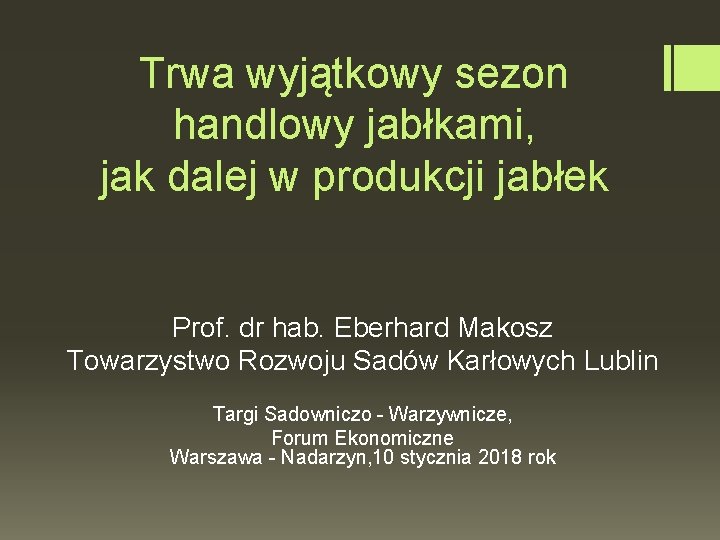 Trwa wyjątkowy sezon handlowy jabłkami, jak dalej w produkcji jabłek

Prof. dr hab. Eberhard Makosz
Towarzystwo Rozwoju Sadów Karłowych Lublin

Targi Sadowniczo - Warzywnicze,
Forum Ekonomiczne
Warszawa - Nadarzyn,10 stycznia 2018 rok